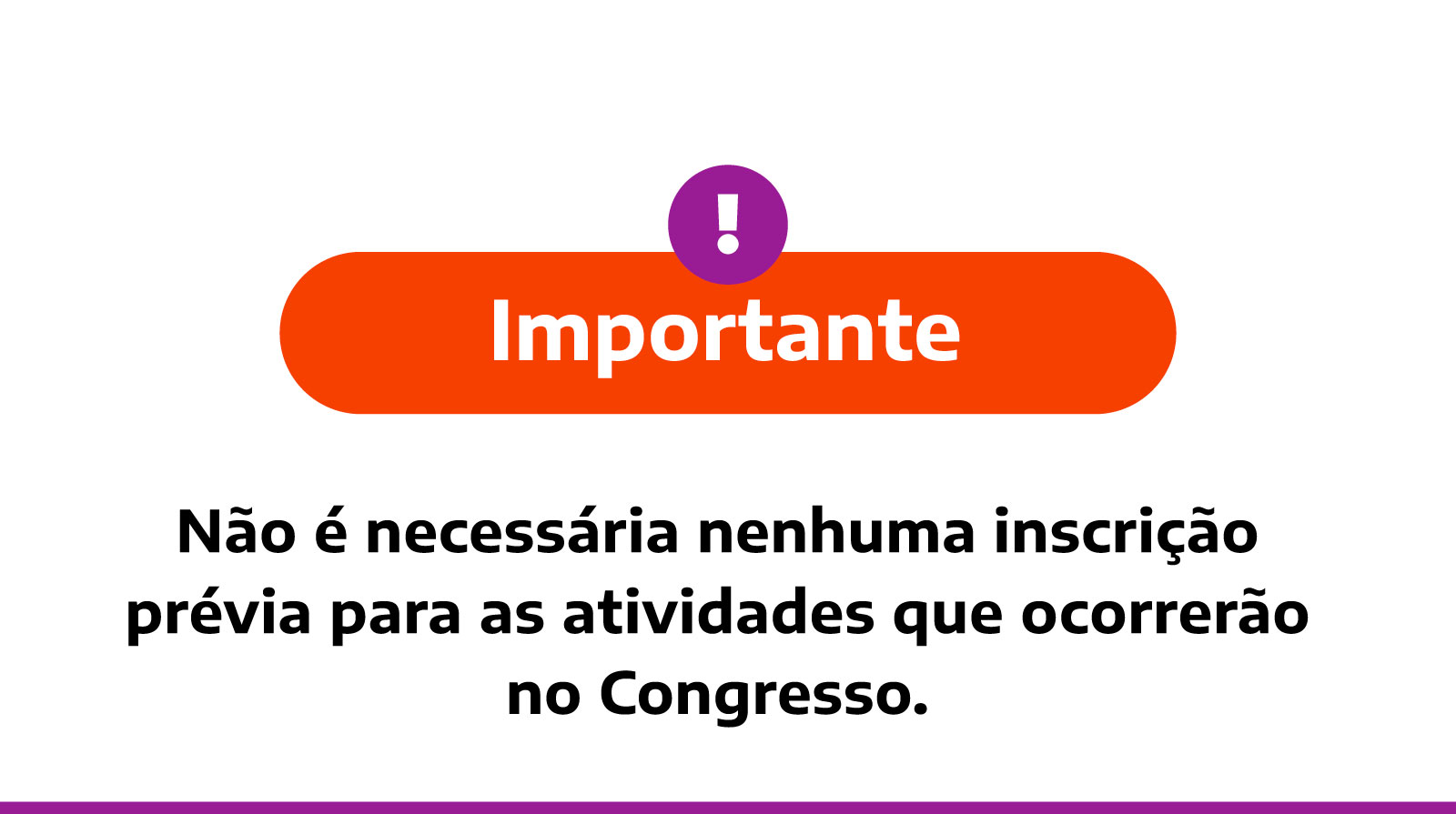 !

Importante

Não é necessária nenhuma inscrição prévia para as atividades que ocorrerão no Congresso.